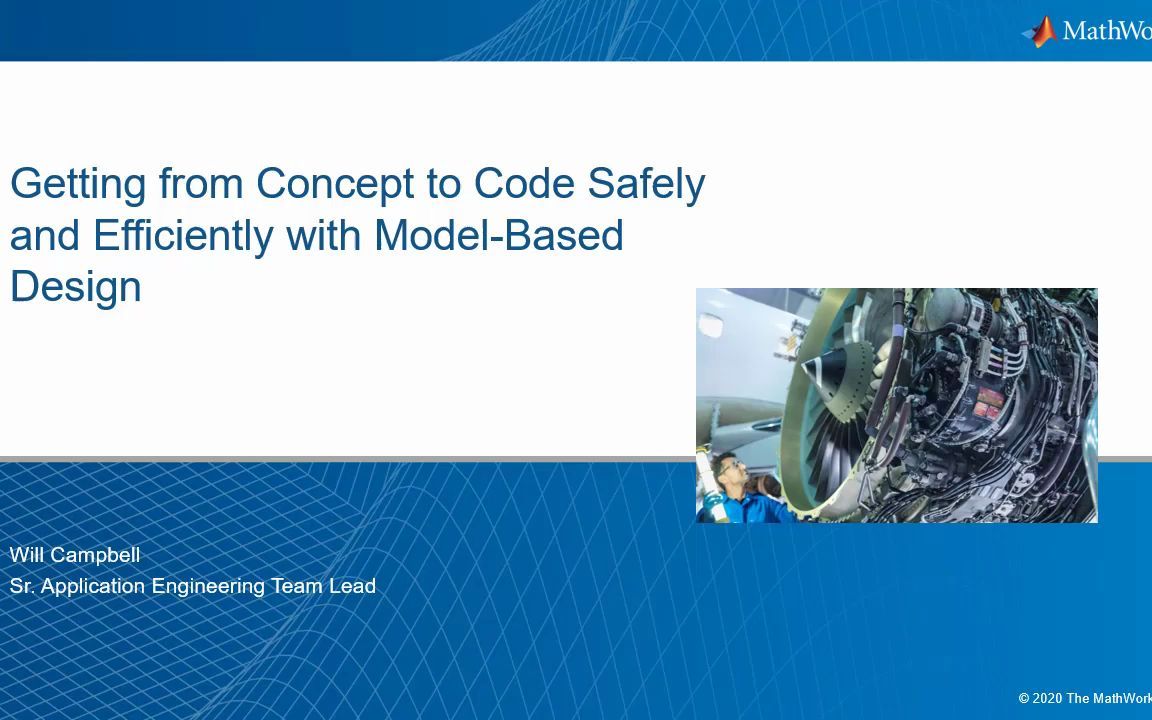 MathWo

Getting from Concept to Code Safely and Efficiently with Model-Based Design

Will Campbell
Sr. Application Engineering Team Lead

© 2020 The MathWork